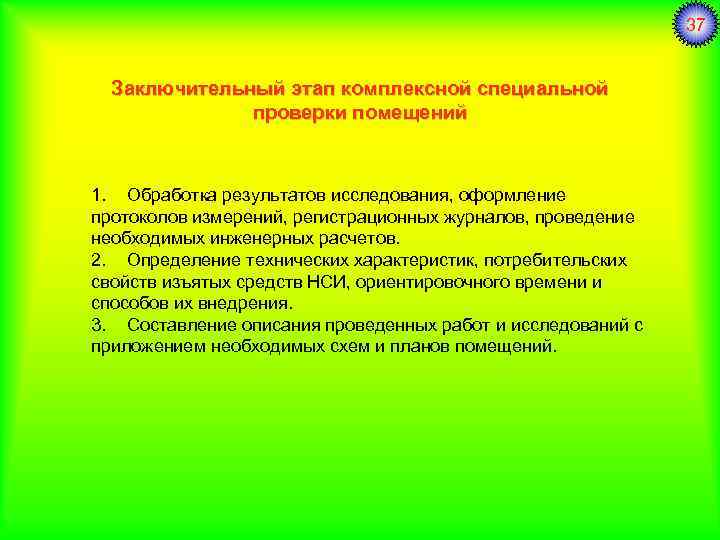 37

Заключительный этап комплексной специальной проверки помещений

1. Обработка результатов исследования, оформление протоколов измерений, регистрационных журналов, проведение необходимых инженерных расчетов.
2. Определение технических характеристик, потребительских свойств изъятых средств НСИ, ориентировочного времени и способов их внедрения.
3. Составление описания проведенных работ и исследований с приложением необходимых схем и планов помещений.